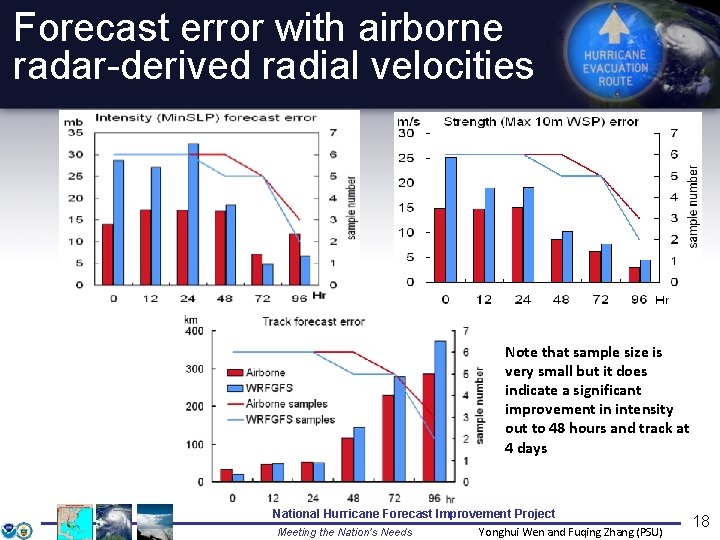 Forecast error with airborne radar-derived radial velocities

HURRICANE EVACUATION ROUTE

mb Intensity (MinSLP) forecast error

35 30 25 20 15 10 5 0

7 6 5 4 3 2 1 0

sample number

0 12 24 48 72 96 Hr

m/s Strength (Max 10m WSP) error

30 25 20 15 10 5 0

7 6 5 4 3 2 1 0

sample number

0 12 24 48 72 96 Hr

km Track forecast error

400 300 200 100 0

7 6 5 4 3 2 1 0

sample number

Airborne
WRFGFS
Airborne samples
WRFGFS samples

0 12 24 48 72 96 hr

Note that sample size is very small but it does indicate a significant improvement in intensity out to 48 hours and track at 4 days

National Hurricane Forecast Improvement Project

Meeting the Nation's Needs

Yonghui Wen and Fuqing Zhang (PSU)

18